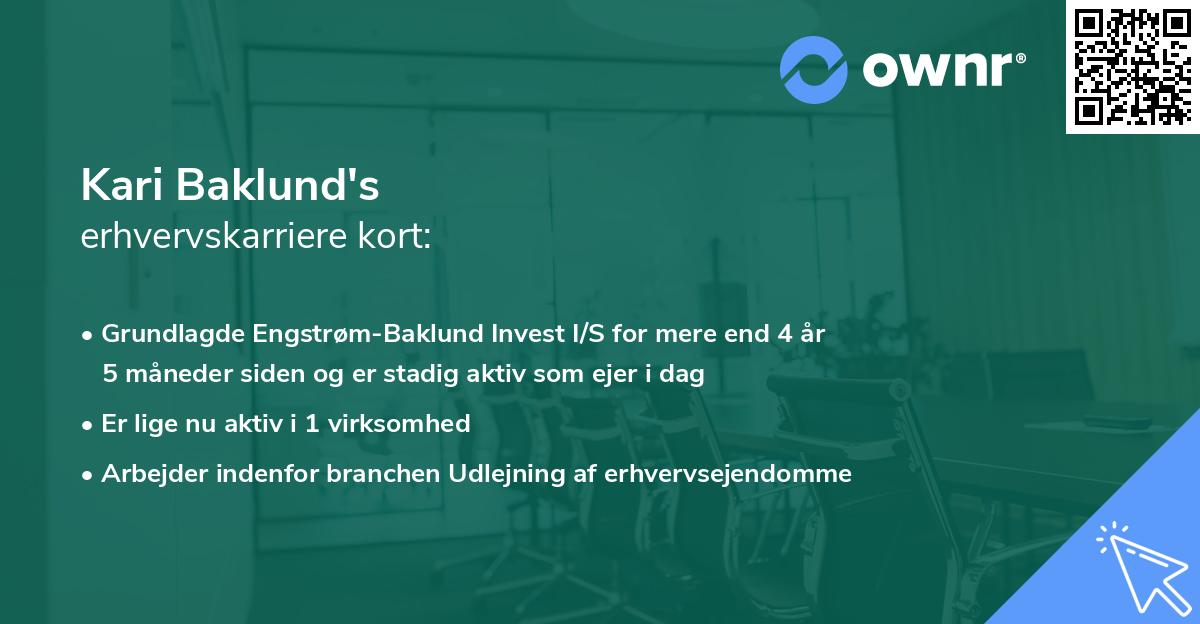 ownr®

Kari Baklund's
erhvervskarriere kort:

• Grundlagde Engstrøm-Baklund Invest I/S for mere end 4 år 5 måneder siden og er stadig aktiv som ejer i dag
• Er lige nu aktiv i 1 virksomhed
• Arbejder indenfor branchen Udlejning af erhvervsejendomme